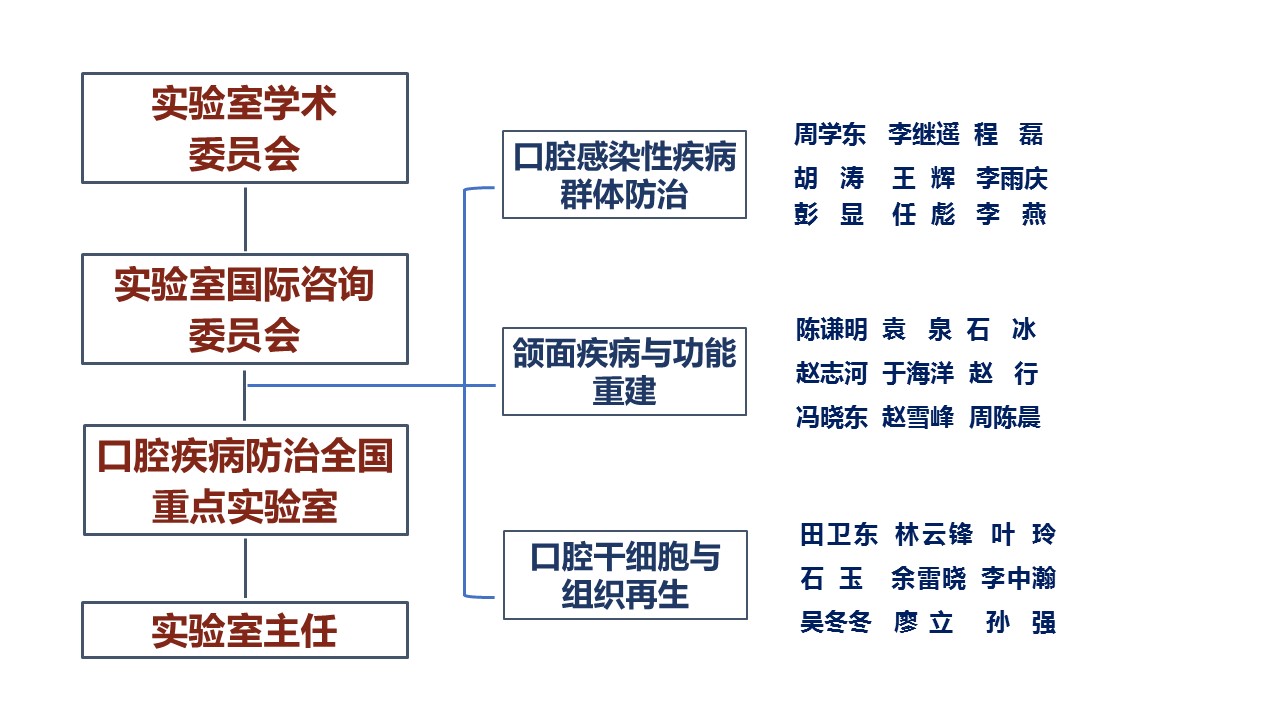 实验室学术委员会

实验室国际咨询委员会

口腔疾病防治全国重点实验室

实验室主任

口腔感染性疾病群体防治

周学东 李继遥 程 磊
胡 涛 王 辉 李雨庆
彭 显 任 彪 李 燕

颌面疾病与功能重建

陈谦明 袁 泉 石 冰
赵志河 于海洋 赵 行
冯晓东 赵雪峰 周陈晨

口腔干细胞与组织再生

田卫东 林云锋 叶 玲
石 玉 余雷晓 李中瀚
吴冬冬 廖 立 孙 强